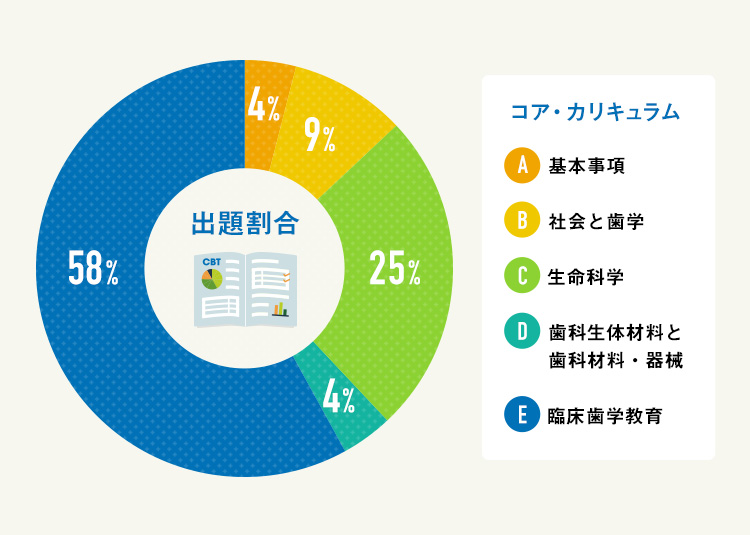 4%

9%

25%

4%

58%

出題割合

CBT

コア・カリキュラム

A 基本事項

B 社会と歯学

C 生命科学

D 歯科生体材料と歯科材料・器械

E 臨床歯学教育